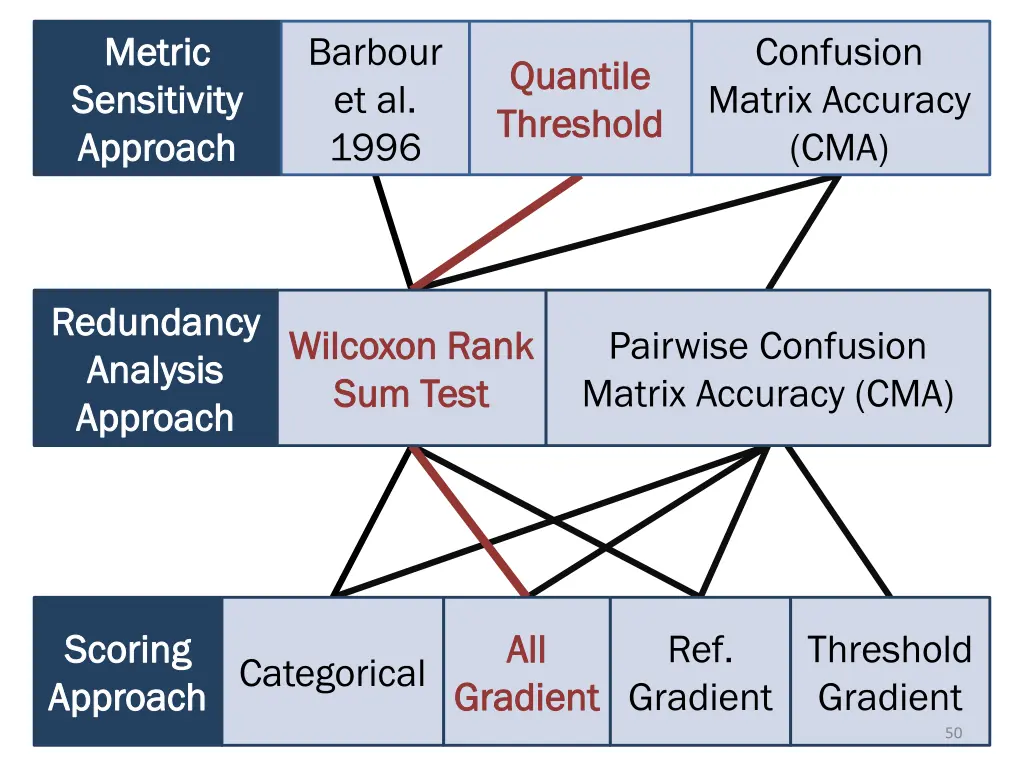 Metric Sensitivity Approach

Barbour et al. 1996

Quantile Threshold

Confusion Matrix Accuracy (CMA)

Redundancy Analysis Approach

Wilcoxon Rank Sum Test

Pairwise Confusion Matrix Accuracy (CMA)

Scoring Approach

Categorical

All Gradient

Ref. Gradient

Threshold Gradient

50